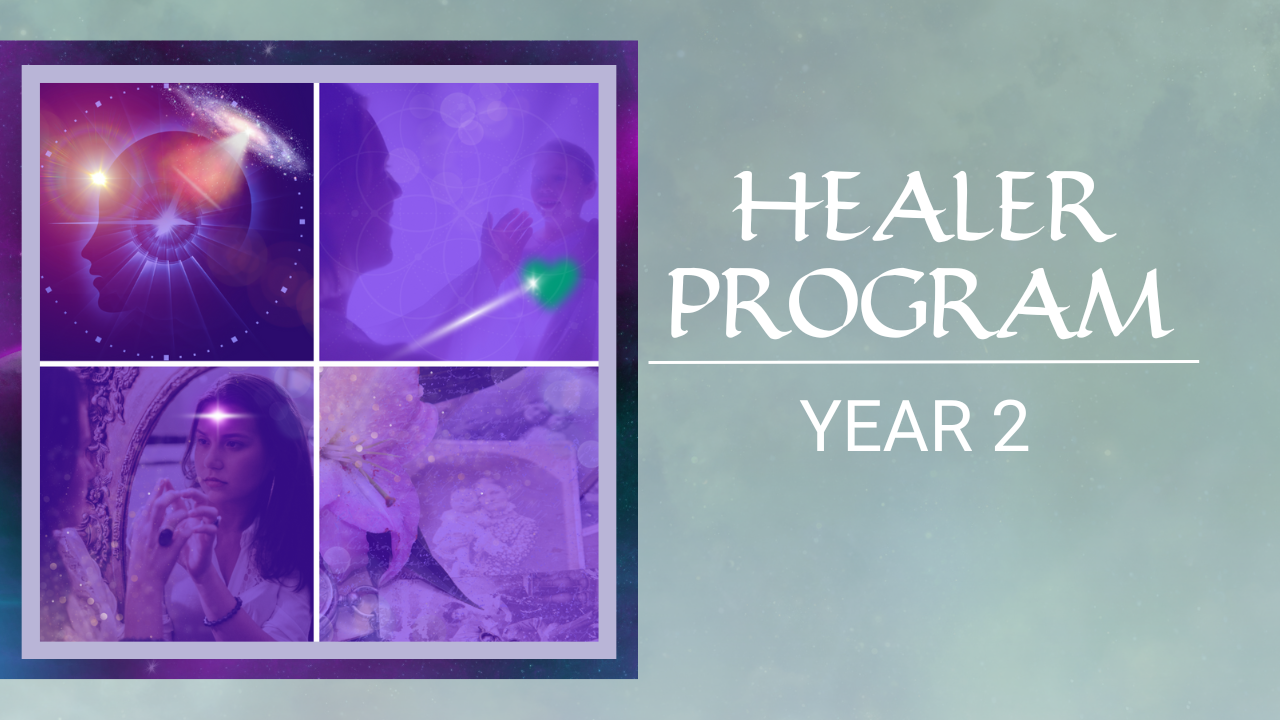 HEALER PROGRAM

YEAR 2